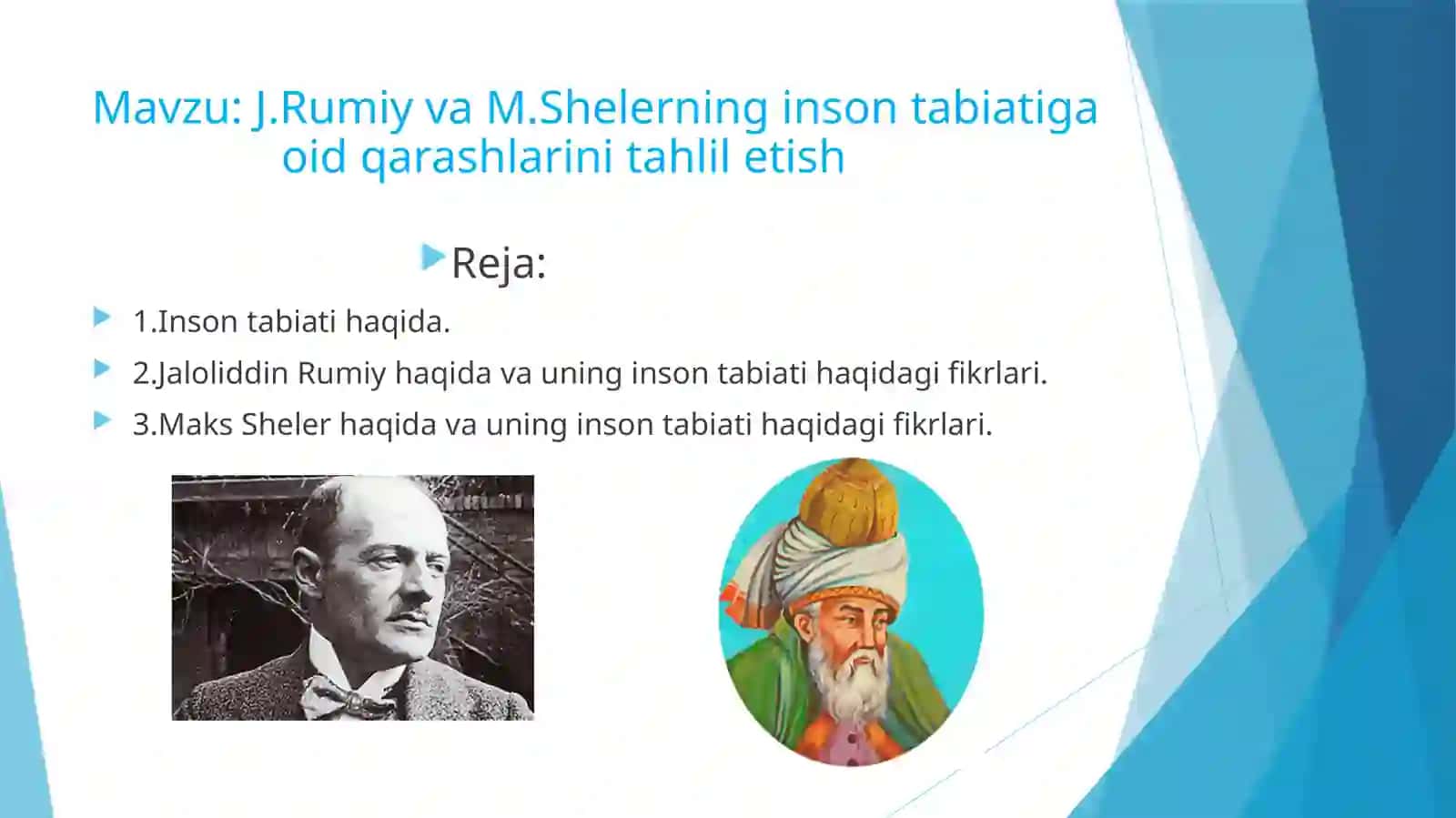 Mavzu: J.Rumiy va M.Shelerning inson tabiatiga oid qarashlarini tahlil etish

Reja:

1.Inson tabiati haqida.

2.Jaloliddin Rumiy haqida va uning inson tabiati haqidagi fikrlari.

3.Maks Sheler haqida va uning inson tabiati haqidagi fikrlari.